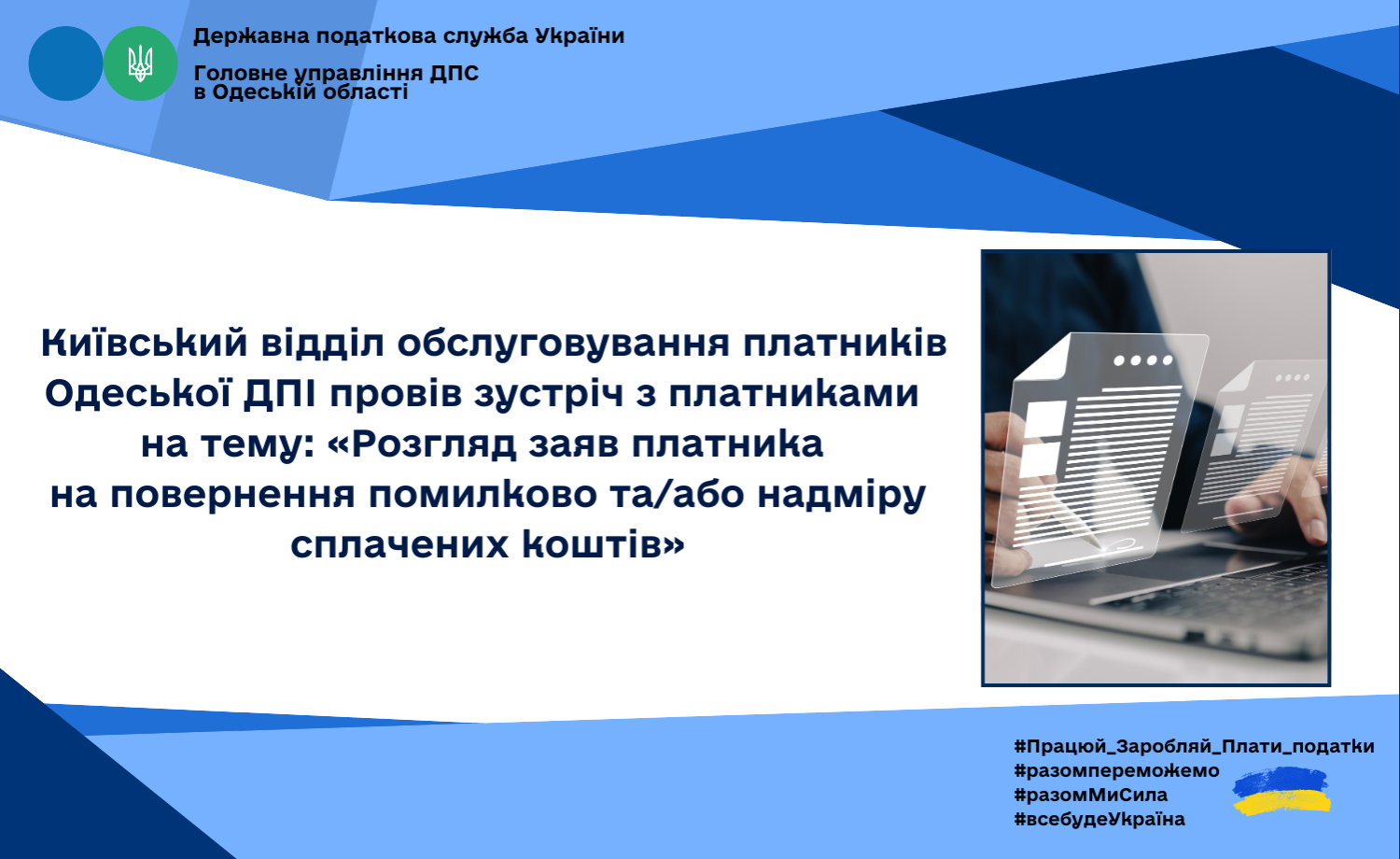 Державна податкова служба України

Головне управління ДПС в Одеській області

Київський відділ обслуговування платників Одеської ДПІ провів зустріч з платниками на тему: «Розгляд заяв платника на повернення помилково та/або надміру сплачених коштів»

#Працюй_Заробляй_Плати_податки
#разомпереможемо
#разомМиСила
#всебудеУкраїна